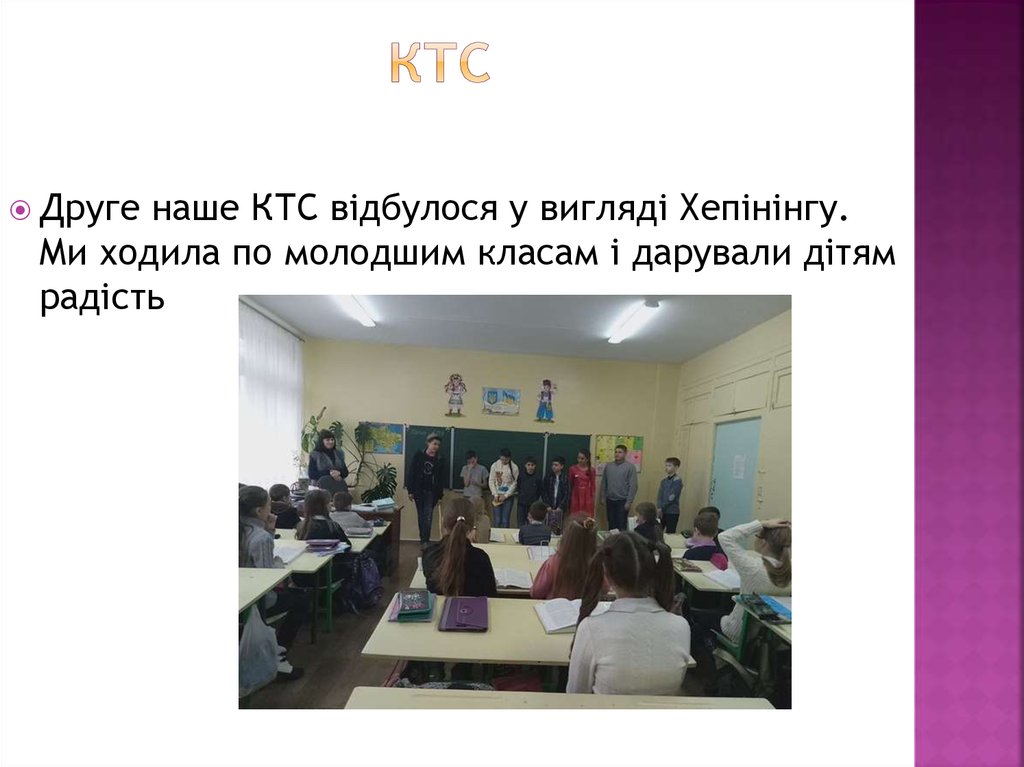 КТС

Друге наше КТС відбулося у вигляді Хепінінгу. Ми ходила по молодшим класам і дарували дітям радість